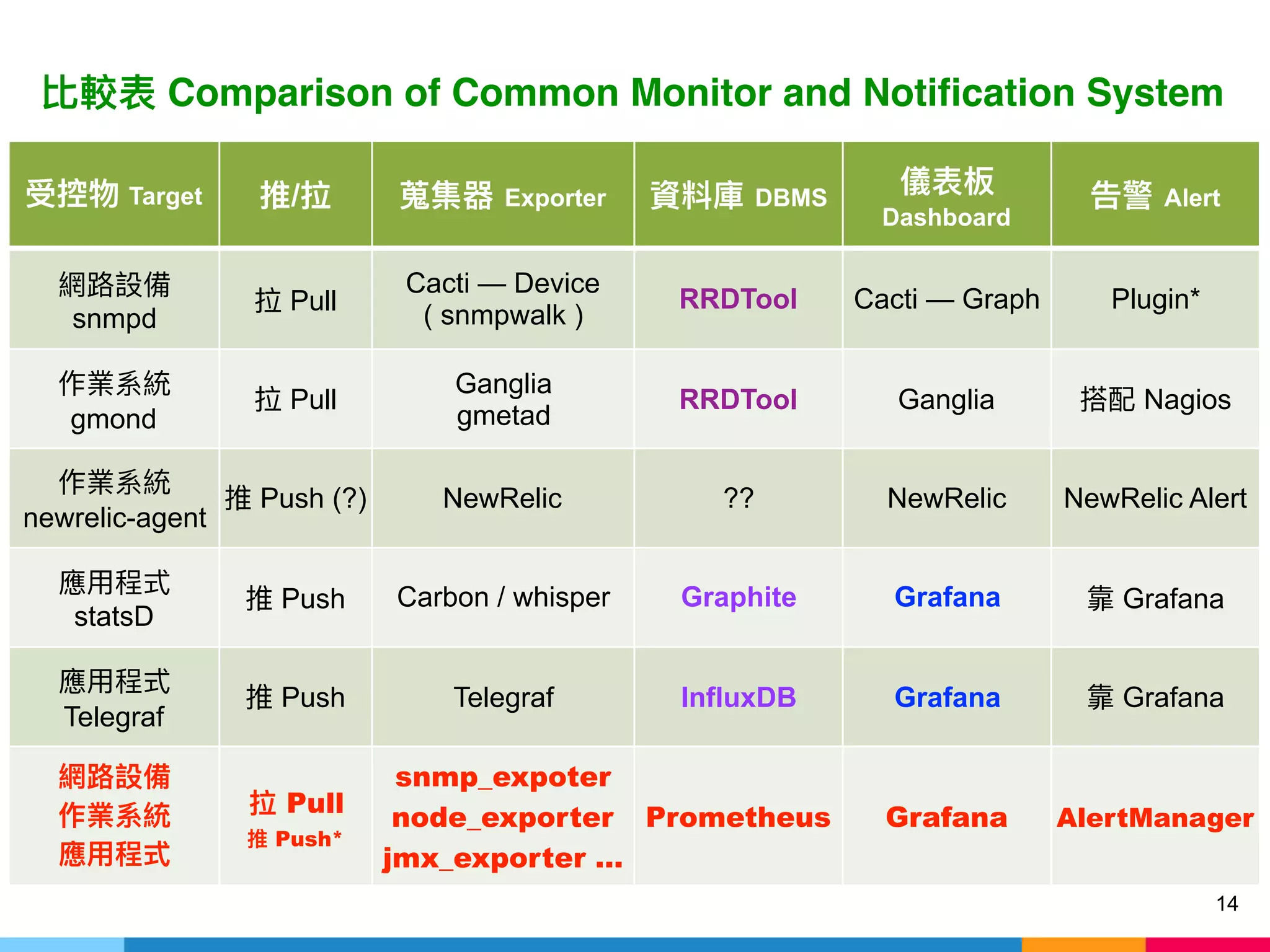 比較表 Comparison of Common Monitor and Notification System

| 受控物 Target | 推/拉 | 蒐集器 Exporter | 資料庫 DBMS | 儀表板 Dashboard | 告警 Alert |
|---|---|---|---|---|---|
| 網路設備 snmpd | 拉 Pull | Cacti — Device ( snmpwalk ) | RRDTool | Cacti — Graph | Plugin* |
| 作業系統 gmond | 拉 Pull | Ganglia gmetad | RRDTool | Ganglia | 搭配 Nagios |
| 作業系統 newrelic-agent | 推 Push (?) | NewRelic | ?? | NewRelic | NewRelic Alert |
| 應用程式 statsD | 推 Push | Carbon / whisper | Graphite | Grafana | 靠 Grafana |
| 應用程式 Telegraf | 推 Push | Telegraf | InfluxDB | Grafana | 靠 Grafana |
| 網路設備 作業系統 應用程式 | 拉 Pull 推 Push* | snmp_expoter node_exporter jmx_exporter ... | Prometheus | Grafana | AlertManager |

14